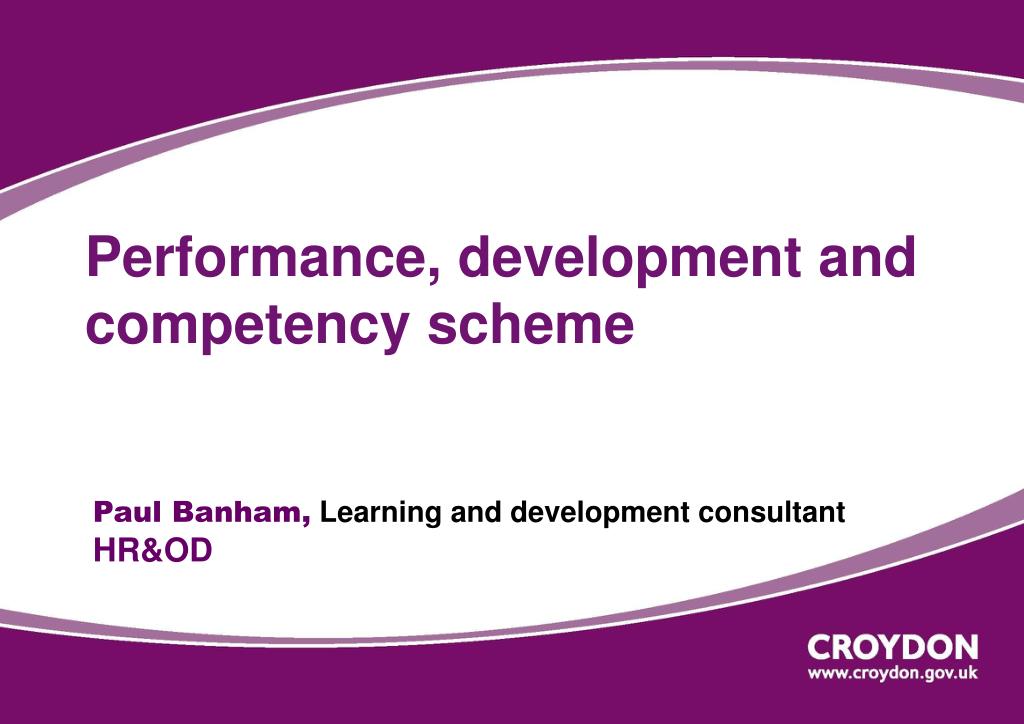 Performance, development and competency scheme

Paul Banham, Learning and development consultant
HR&OD

CROYDON
www.croydon.gov.uk